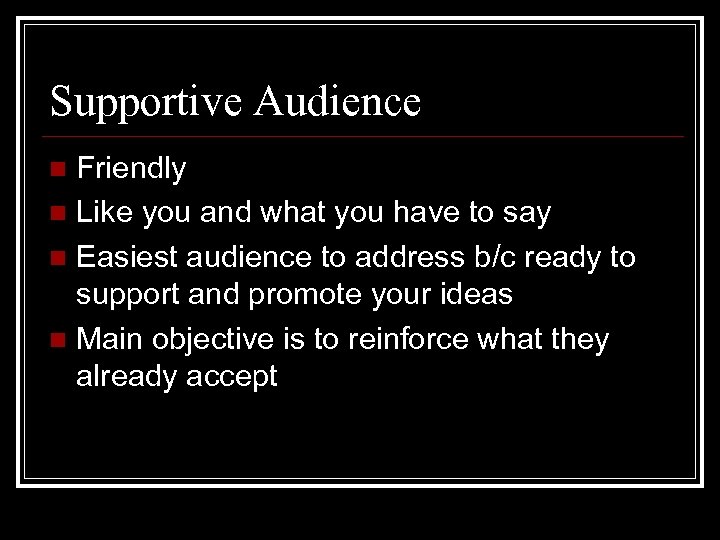 Supportive Audience

Friendly

Like you and what you have to say

Easiest audience to address b/c ready to support and promote your ideas

Main objective is to reinforce what they already accept